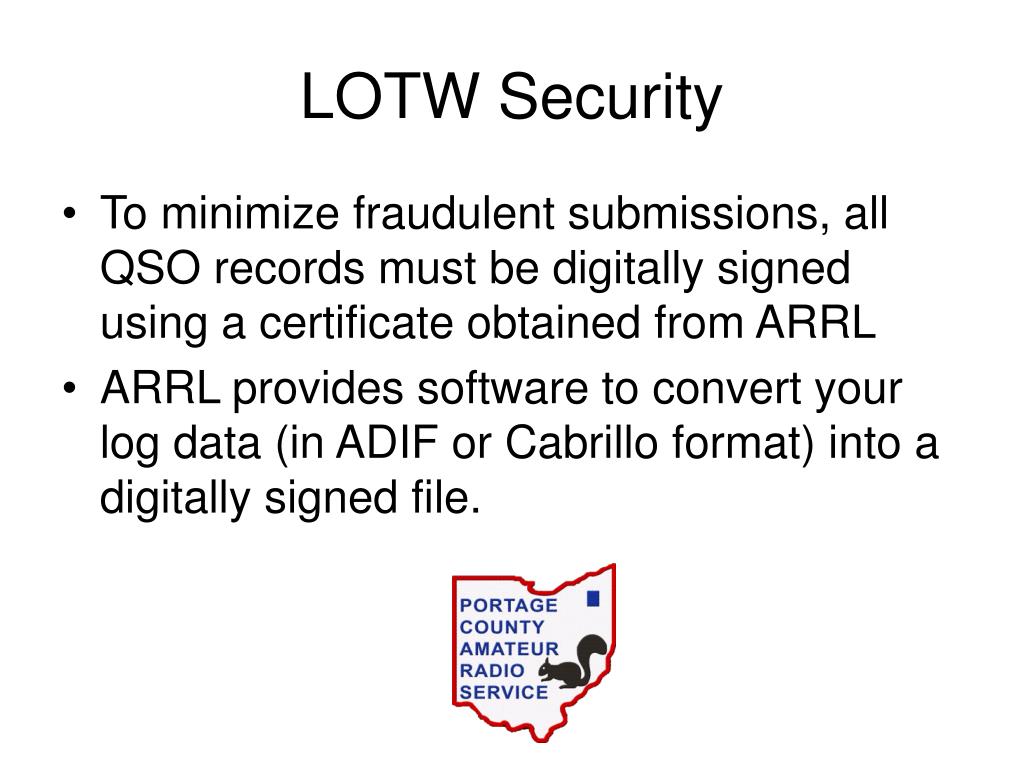 LOTW Security

• To minimize fraudulent submissions, all QSO records must be digitally signed using a certificate obtained from ARRL
• ARRL provides software to convert your log data (in ADIF or Cabrillo format) into a digitally signed file.

PORTAGE
COUNTY
AMATEUR
RADIO
SERVICE